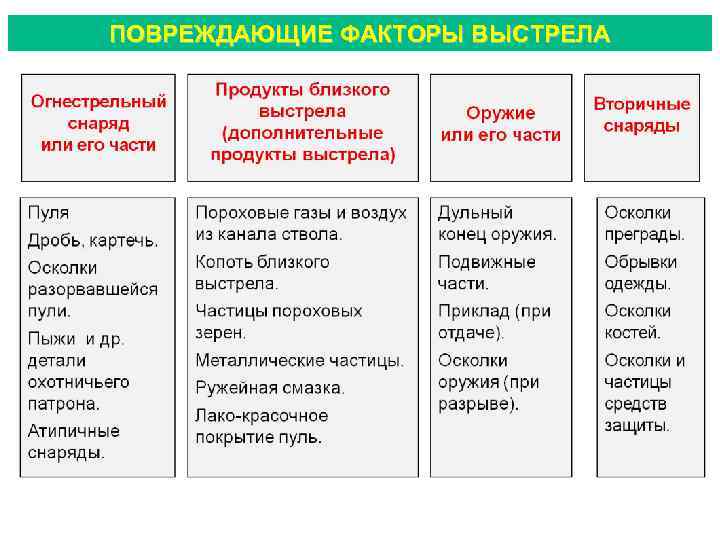 ПОВРЕЖДАЮЩИЕ ФАКТОРЫ ВЫСТРЕЛА

| Огнестрельный снаряд или его части | Продукты близкого выстрела (дополнительные продукты выстрела) | Оружие или его части | Вторичные снаряды |
|---|---|---|---|
| Пуля<br>Дробь, картечь.<br>Осколки разорвавшейся пули.<br>Пыжи и др. детали охотничьего патрона.<br>Атипичные снаряды. | Пороховые газы и воздух из канала ствола.<br>Копоть близкого выстрела.<br>Частицы пороховых зерен.<br>Металлические частицы.<br>Ружейная смазка.<br>Лако-красочное покрытие пуль. | Дульный конец оружия.<br>Подвижные части.<br>Приклад (при отдаче).<br>Осколки оружия (при разрыве). | Осколки преграды.<br>Обрывки одежды.<br>Осколки костей.<br>Осколки и частицы средств защиты. |